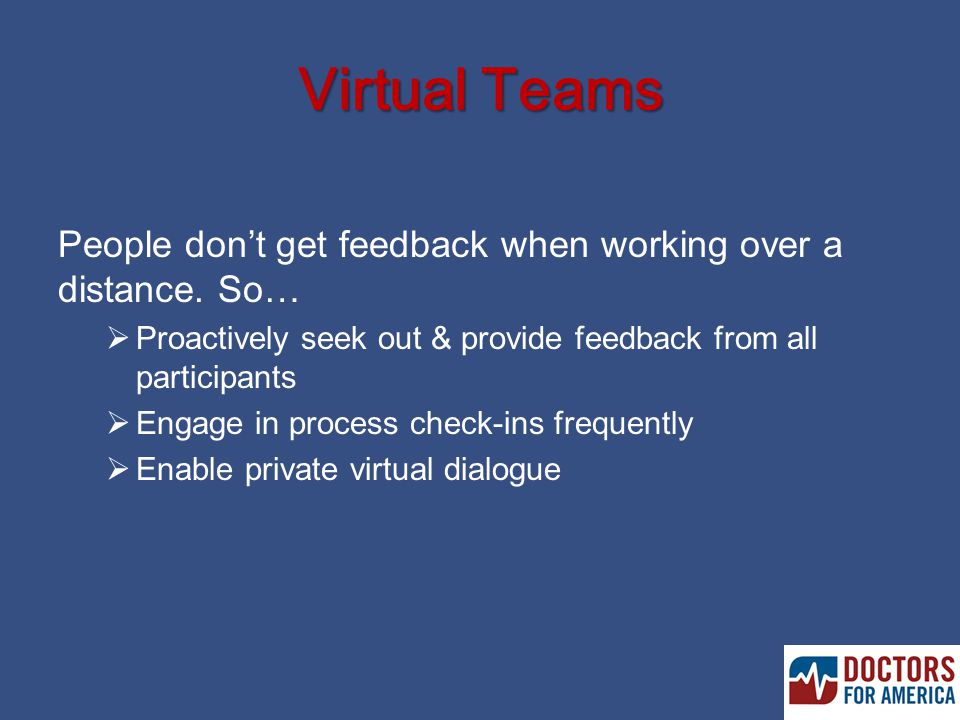 Virtual Teams

People don’t get feedback when working over a distance. So…

➢ Proactively seek out & provide feedback from all participants
➢ Engage in process check-ins frequently
➢ Enable private virtual dialogue

DOCTORS FOR AMERICA